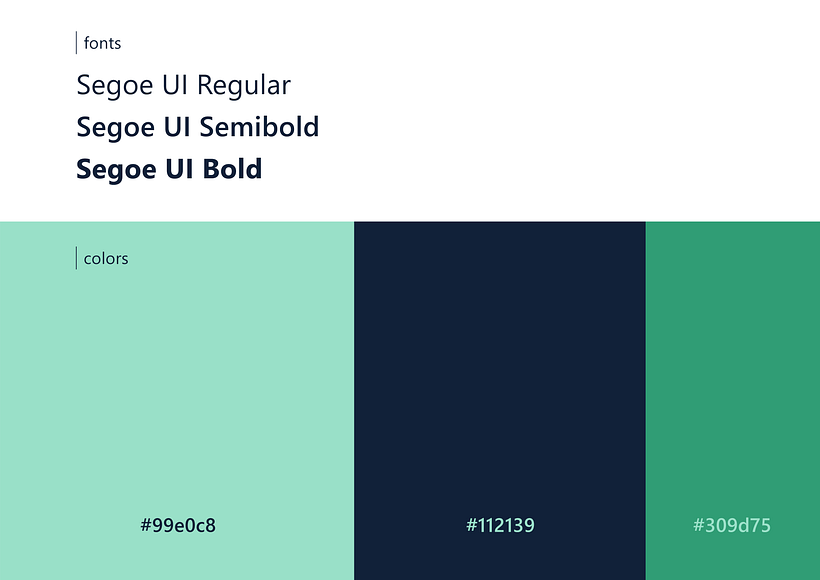 fonts

Segoe UI Regular

Segoe UI Semibold

Segoe UI Bold

colors

#99e0c8

#112139

#309d75